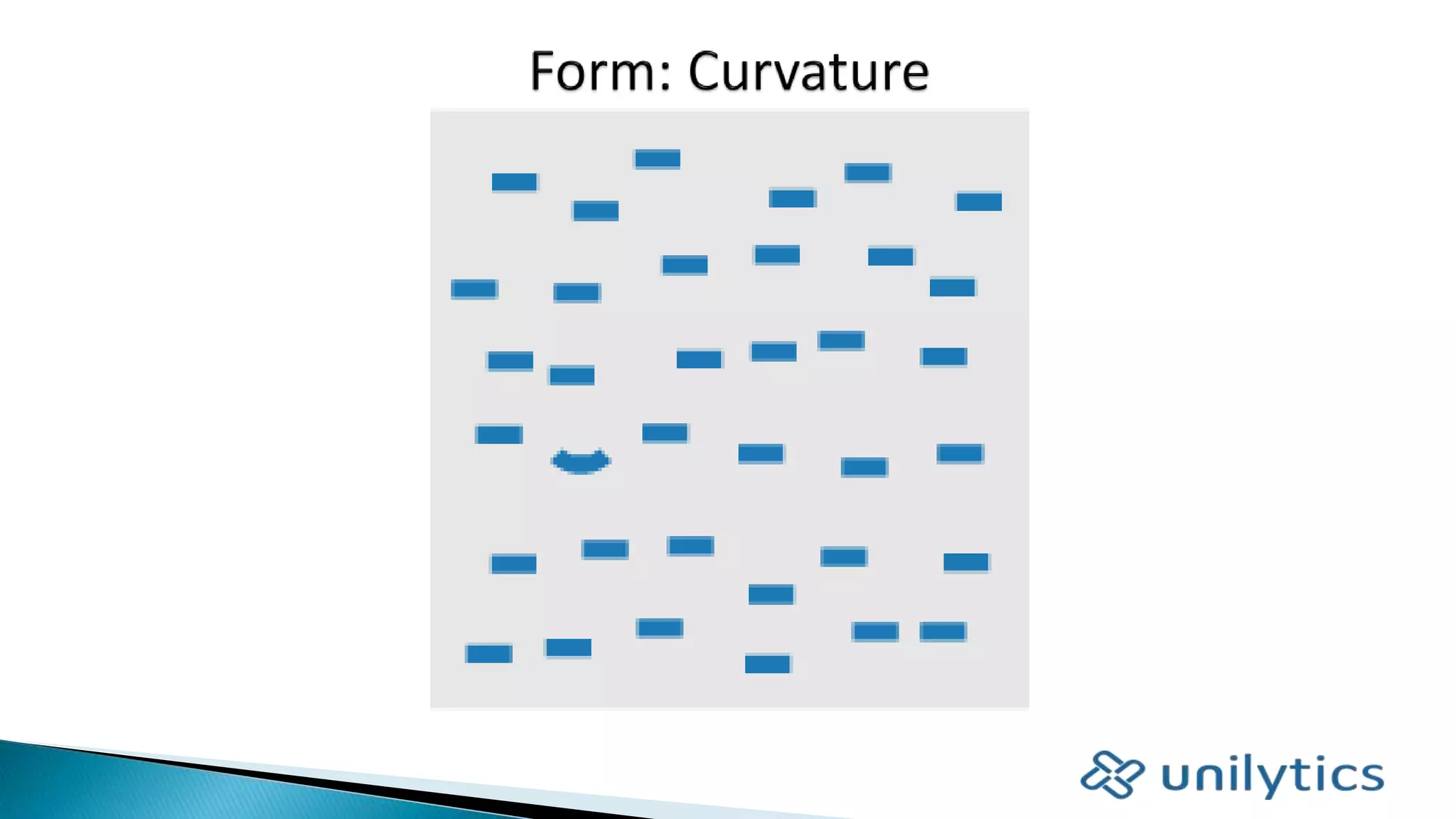 Form: Curvature

unilytics